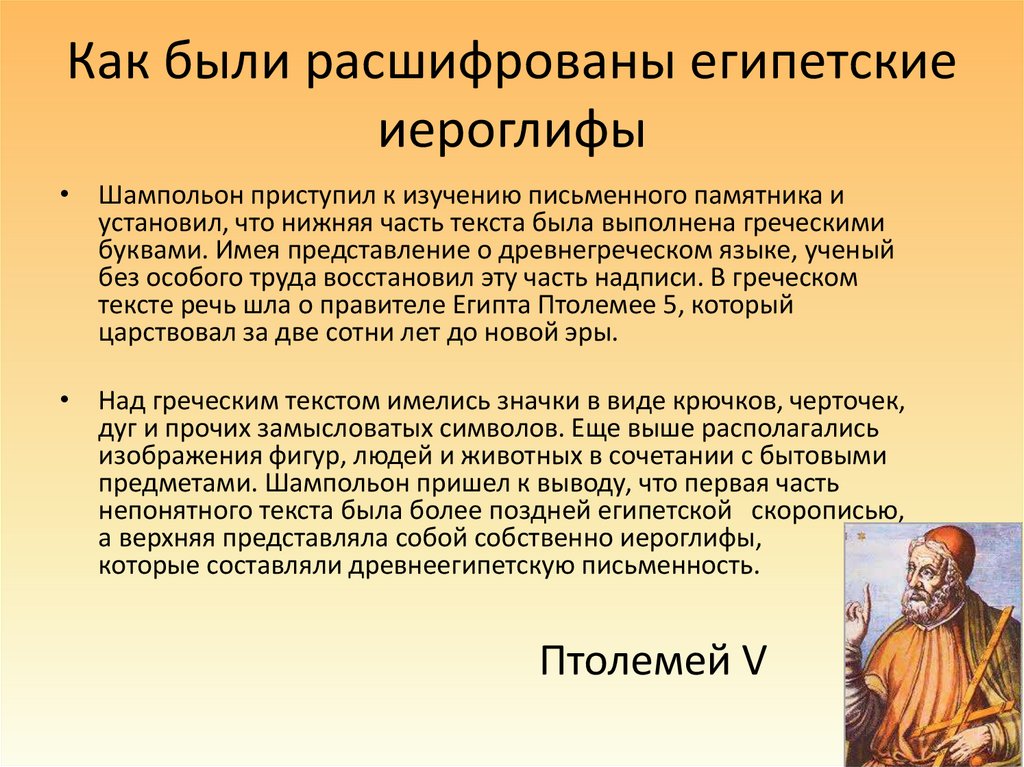 Как были расшифрованы египетские иероглифы

• Шампольон приступил к изучению письменного памятника и установил, что нижняя часть текста была выполнена греческими буквами. Имея представление о древнегреческом языке, ученый без особого труда восстановил эту часть надписи. В греческом тексте речь шла о правителе Египта Птолемее 5, который царствовал за две сотни лет до новой эры.

• Над греческим текстом имелись значки в виде крючков, черточек, дуг и прочих замысловатых символов. Еще выше располагались изображения фигур, людей и животных в сочетании с бытовыми предметами. Шампольон пришел к выводу, что первая часть непонятного текста была более поздней египетской скорописью, а верхняя представляла собой собственно иероглифы, которые составляли древнеегипетскую письменность.

Птолемей V